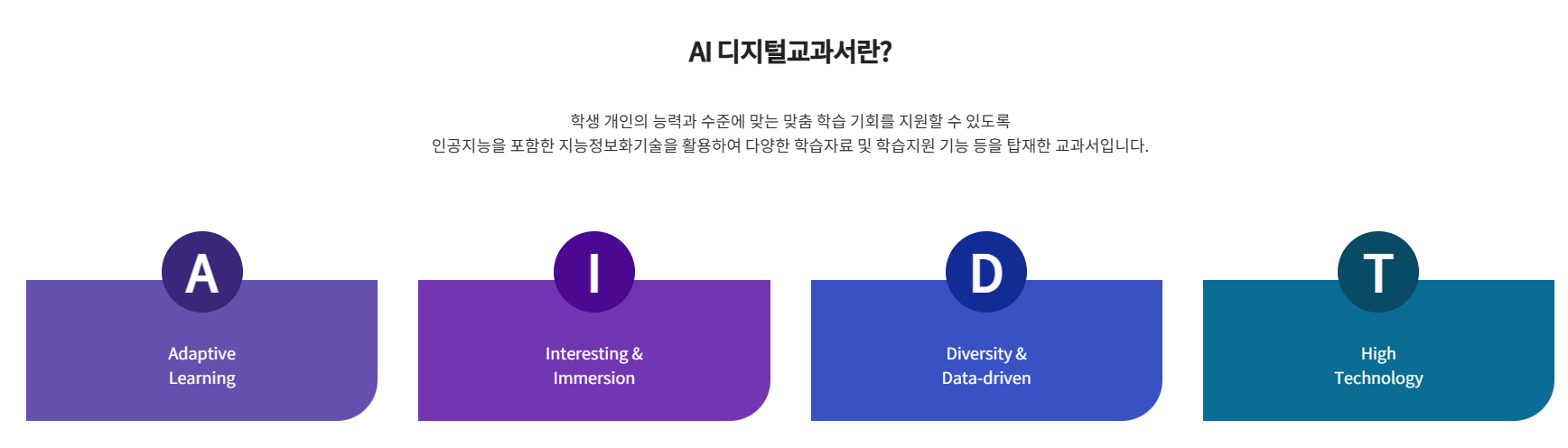 AI 디지털교과서란?

학생 개인의 능력과 수준에 맞는 맞춤 학습 기회를 지원할 수 있도록
인공지능을 포함한 지능정보화기술을 활용하여 다양한 학습자료 및 학습지원 기능 등을 탑재한 교과서입니다.

A

Adaptive
Learning

I

Interesting &
Immersion

D

Diversity &
Data-driven

T

High
Technology